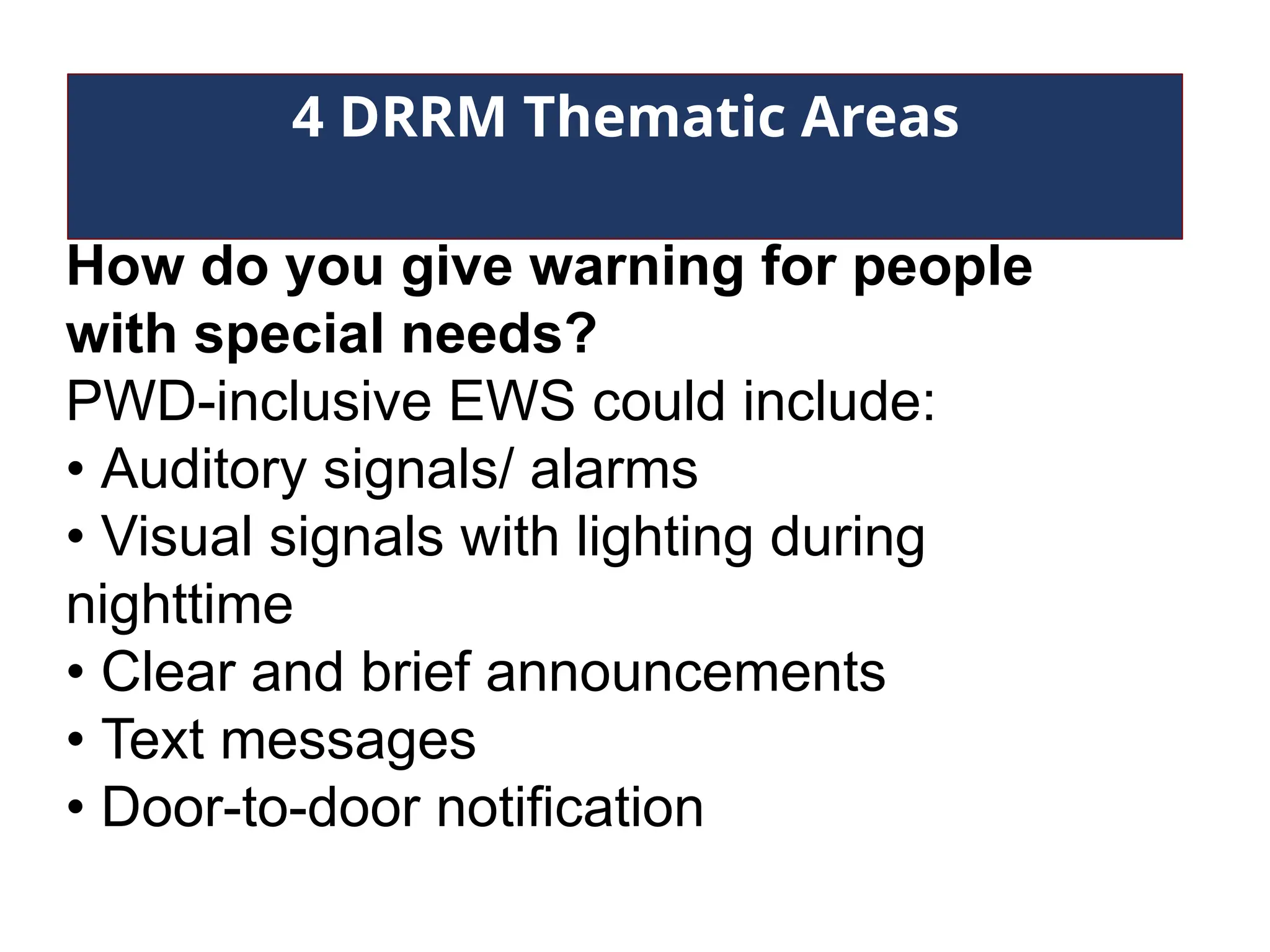 4 DRRM Thematic Areas

How do you give warning for people with special needs?

PWD-inclusive EWS could include:
• Auditory signals/ alarms
• Visual signals with lighting during nighttime
• Clear and brief announcements
• Text messages
• Door-to-door notification